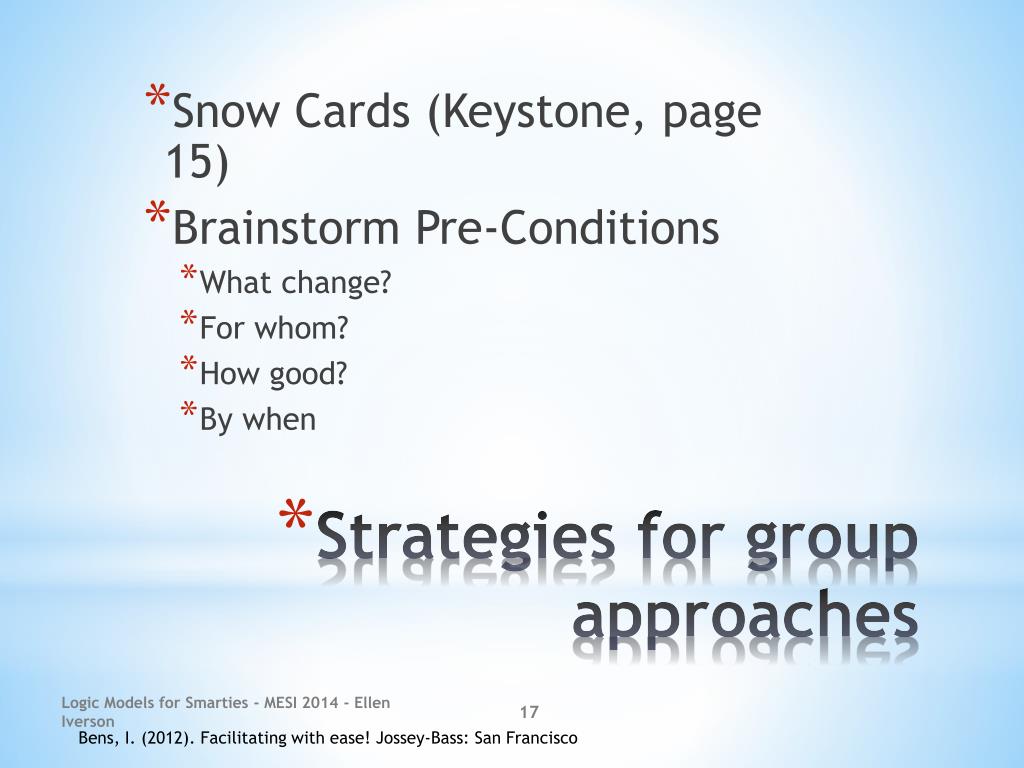 *Snow Cards (Keystone, page 15)

*Brainstorm Pre-Conditions

*What change?

*For whom?

*How good?

*By when

*Strategies for group approaches

Logic Models for Smarties - MESI 2014 - Ellen Iverson

17

Bens, I. (2012). Facilitating with ease! Jossey-Bass: San Francisco